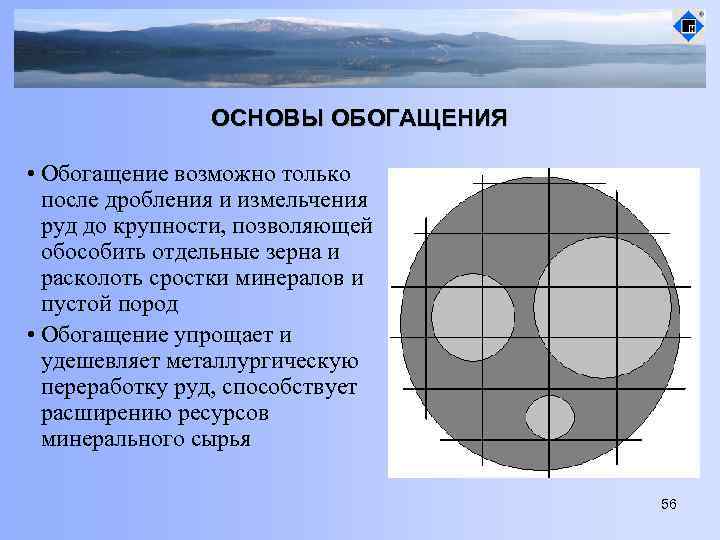 ОСНОВЫ ОБОГАЩЕНИЯ

• Обогащение возможно только после дробления и измельчения руд до крупности, позволяющей обособить отдельные зерна и расколоть сростки минералов и пустой пород

• Обогащение упрощает и удешевляет металлургическую переработку руд, способствует расширению ресурсов минерального сырья

56